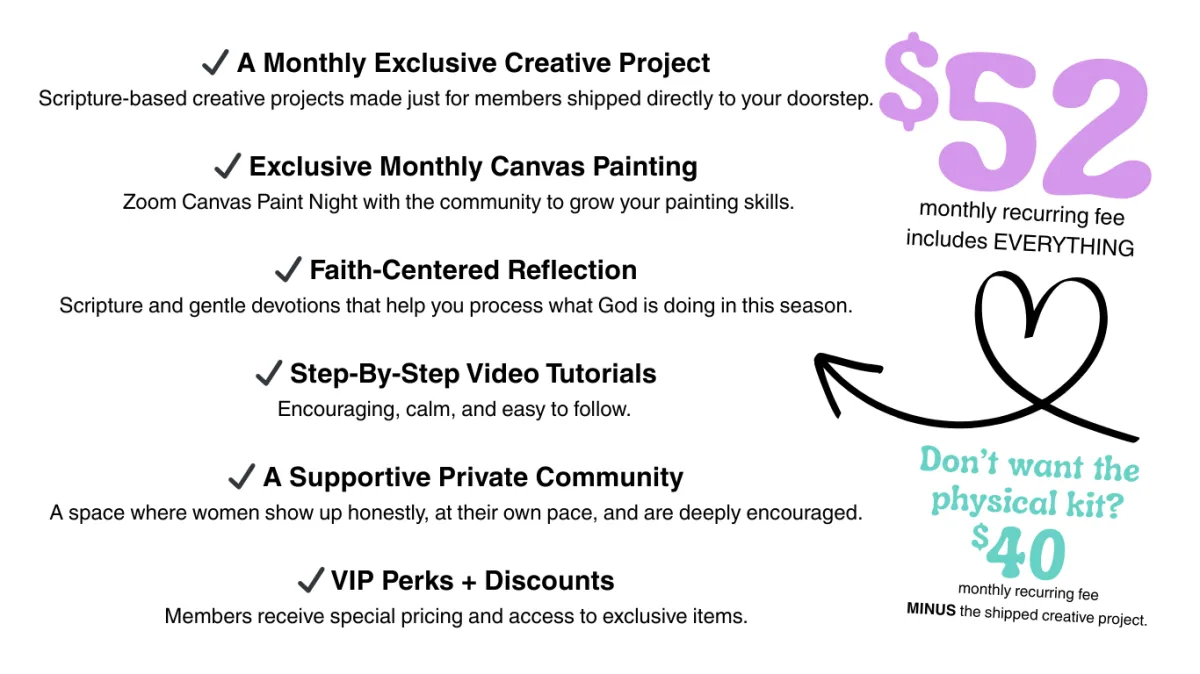 ✓ A Monthly Exclusive Creative Project
Scripture-based creative projects made just for members shipped directly to your doorstep.

✓ Exclusive Monthly Canvas Painting
Zoom Canvas Paint Night with the community to grow your painting skills.

✓ Faith-Centered Reflection
Scripture and gentle devotions that help you process what God is doing in this season.

✓ Step-By-Step Video Tutorials
Encouraging, calm, and easy to follow.

✓ A Supportive Private Community
A space where women show up honestly, at their own pace, and are deeply encouraged.

✓ VIP Perks + Discounts
Members receive special pricing and access to exclusive items.

$52
monthly recurring fee includes EVERYTHING

Don't want the physical kit?
$40
monthly recurring fee
MINUS the shipped creative project.